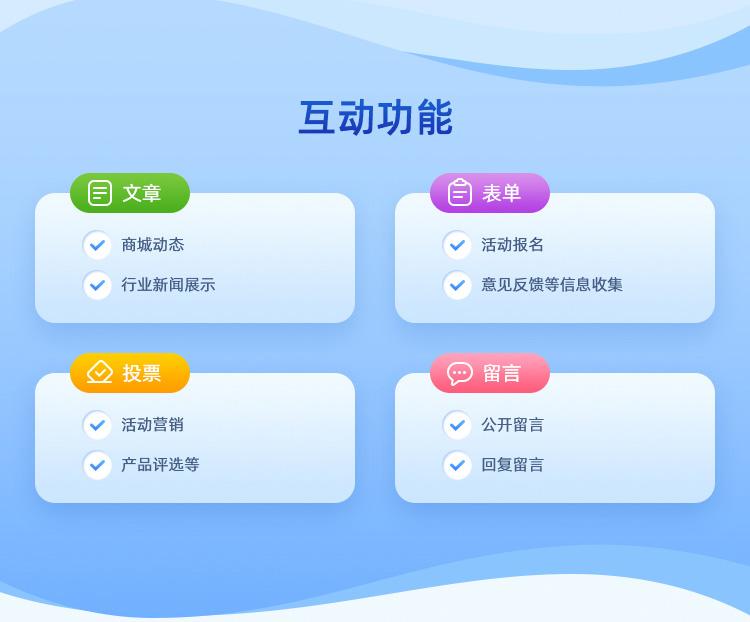 互动功能

文章

商城动态

行业新闻展示

表单

活动报名

意见反馈等信息收集

投票

活动营销

产品评选等

留言

公开留言

回复留言